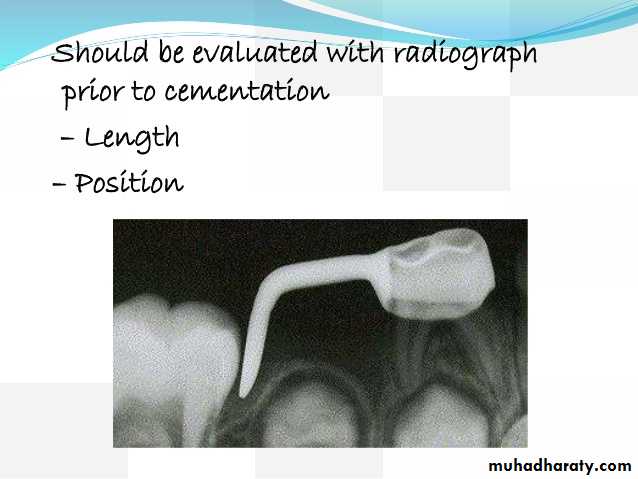 Should be evaluated with radiograph prior to cementation

– Length

– Position

muhadharaty.com